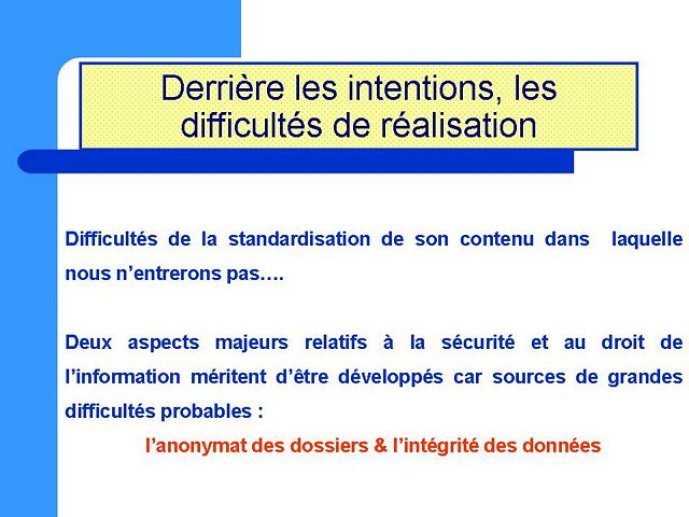 Derrière les intentions, les difficultés de réalisation

Difficultés de la standardisation de son contenu dans laquelle nous n’entrerons pas….

Deux aspects majeurs relatifs à la sécurité et au droit de l’information méritent d’être développés car sources de grandes difficultés probables :

l’anonymat des dossiers & l’intégrité des données